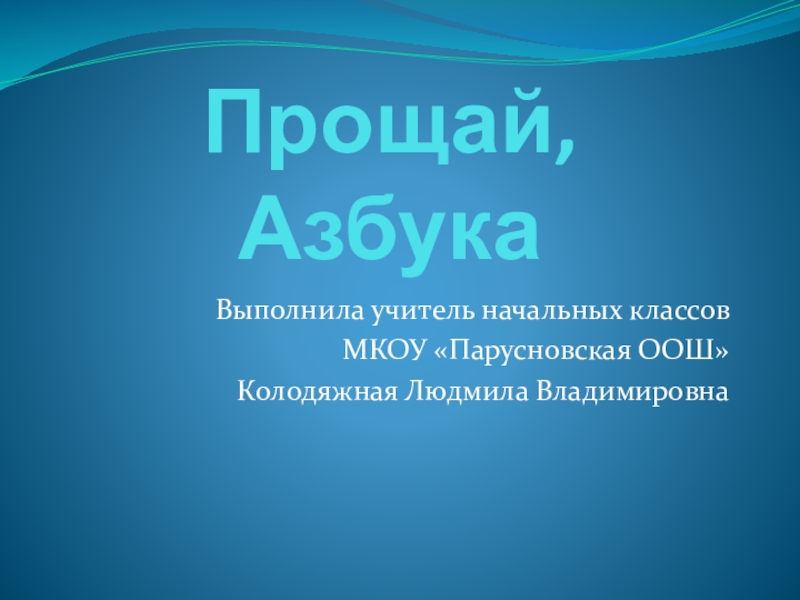 Прощай, Азбука

Выполнила учитель начальных классов
МКОУ «Парусновская ООШ»
Колодяжная Людмила Владимировна